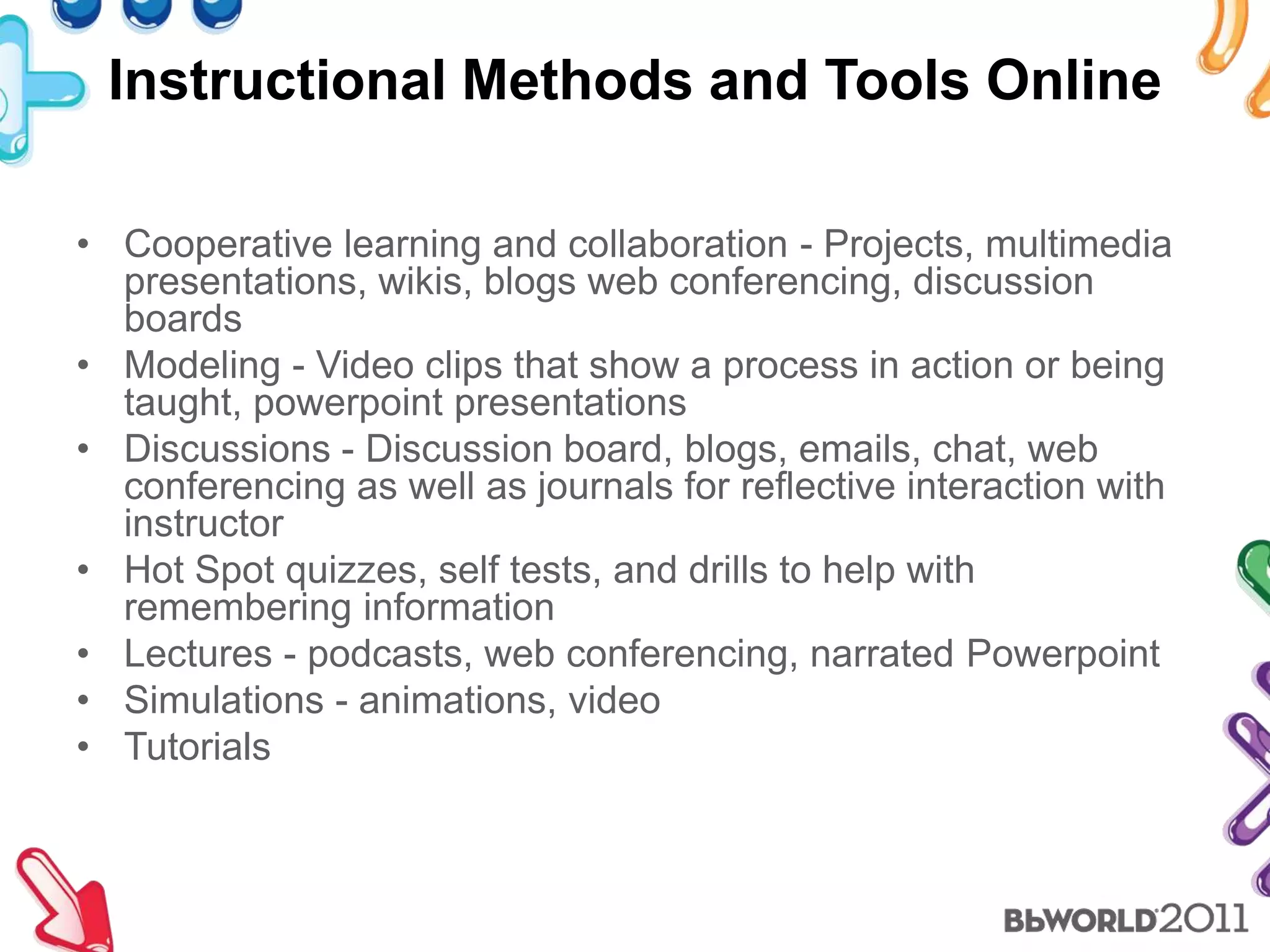 Instructional Methods and Tools Online

• Cooperative learning and collaboration - Projects, multimedia presentations, wikis, blogs web conferencing, discussion boards
• Modeling - Video clips that show a process in action or being taught, powerpoint presentations
• Discussions - Discussion board, blogs, emails, chat, web conferencing as well as journals for reflective interaction with instructor
• Hot Spot quizzes, self tests, and drills to help with remembering information
• Lectures - podcasts, web conferencing, narrated Powerpoint
• Simulations - animations, video
• Tutorials

BbWORLD 2011